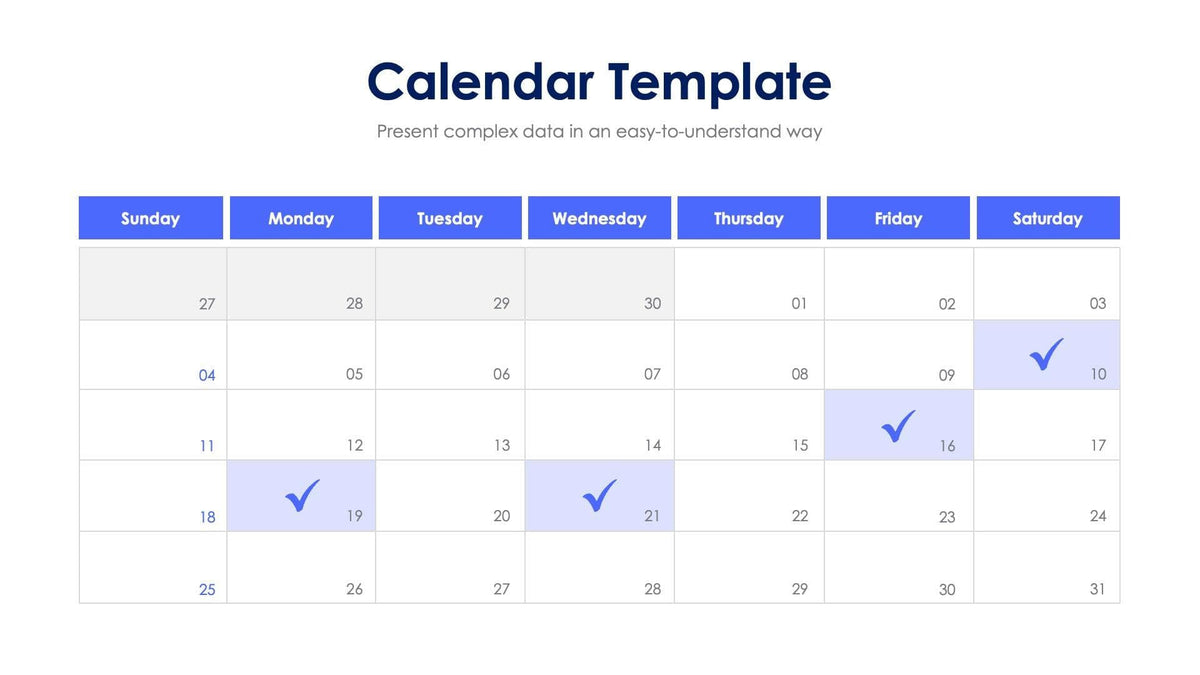 Calendar Template

Present complex data in an easy-to-understand way

| Sunday | Monday | Tuesday | Wednesday | Thursday | Friday | Saturday |
|---|---|---|---|---|---|---|
| 27 | 28 | 29 | 30 | 01 | 02 | 03 |
| 04 | 05 | 06 | 07 | 08 | 09 | ✓ 10 |
| 11 | 12 | 13 | 14 | 15 | ✓ 16 | 17 |
| 18 | ✓ 19 | 20 | ✓ 21 | 22 | 23 | 24 |
| 25 | 26 | 27 | 28 | 29 | 30 | 31 |